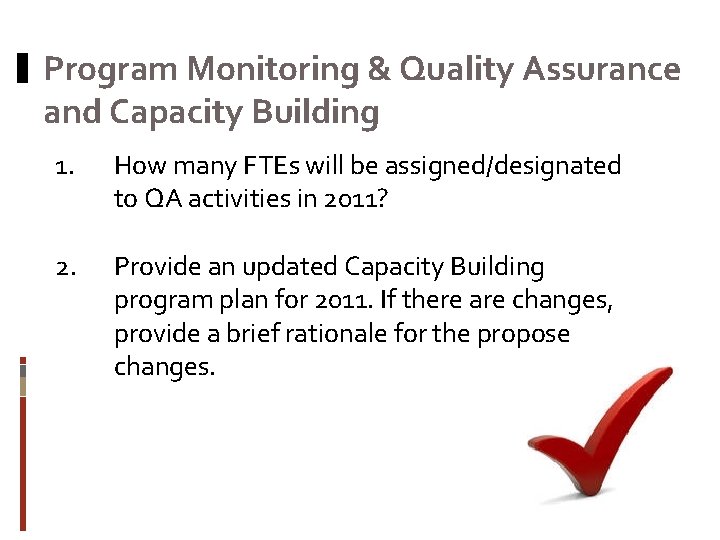 Program Monitoring & Quality Assurance and Capacity Building

1. How many FTEs will be assigned/designated to QA activities in 2011?

2. Provide an updated Capacity Building program plan for 2011. If there are changes, provide a brief rationale for the propose changes.